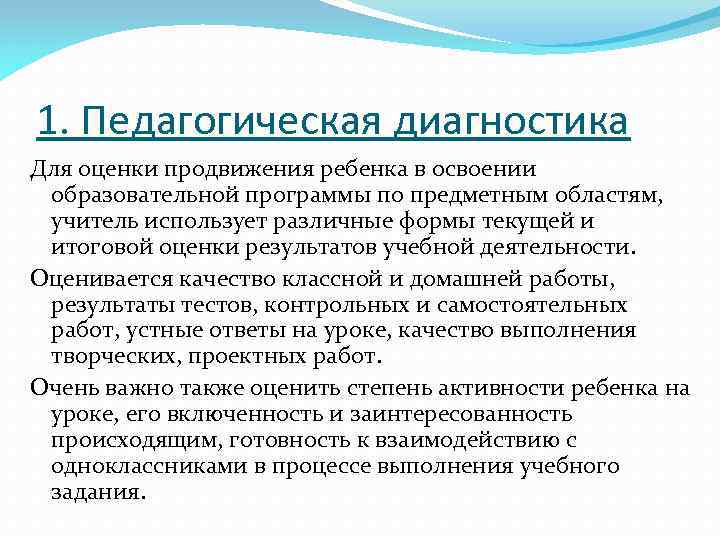 1. Педагогическая диагностика

Для оценки продвижения ребенка в освоении образовательной программы по предметным областям, учитель использует различные формы текущей и итоговой оценки результатов учебной деятельности.

Оценивается качество классной и домашней работы, результаты тестов, контрольных и самостоятельных работ, устные ответы на уроке, качество выполнения творческих, проектных работ.

Очень важно также оценить степень активности ребенка на уроке, его включенность и заинтересованность происходящим, готовность к взаимодействию с одноклассниками в процессе выполнения учебного задания.